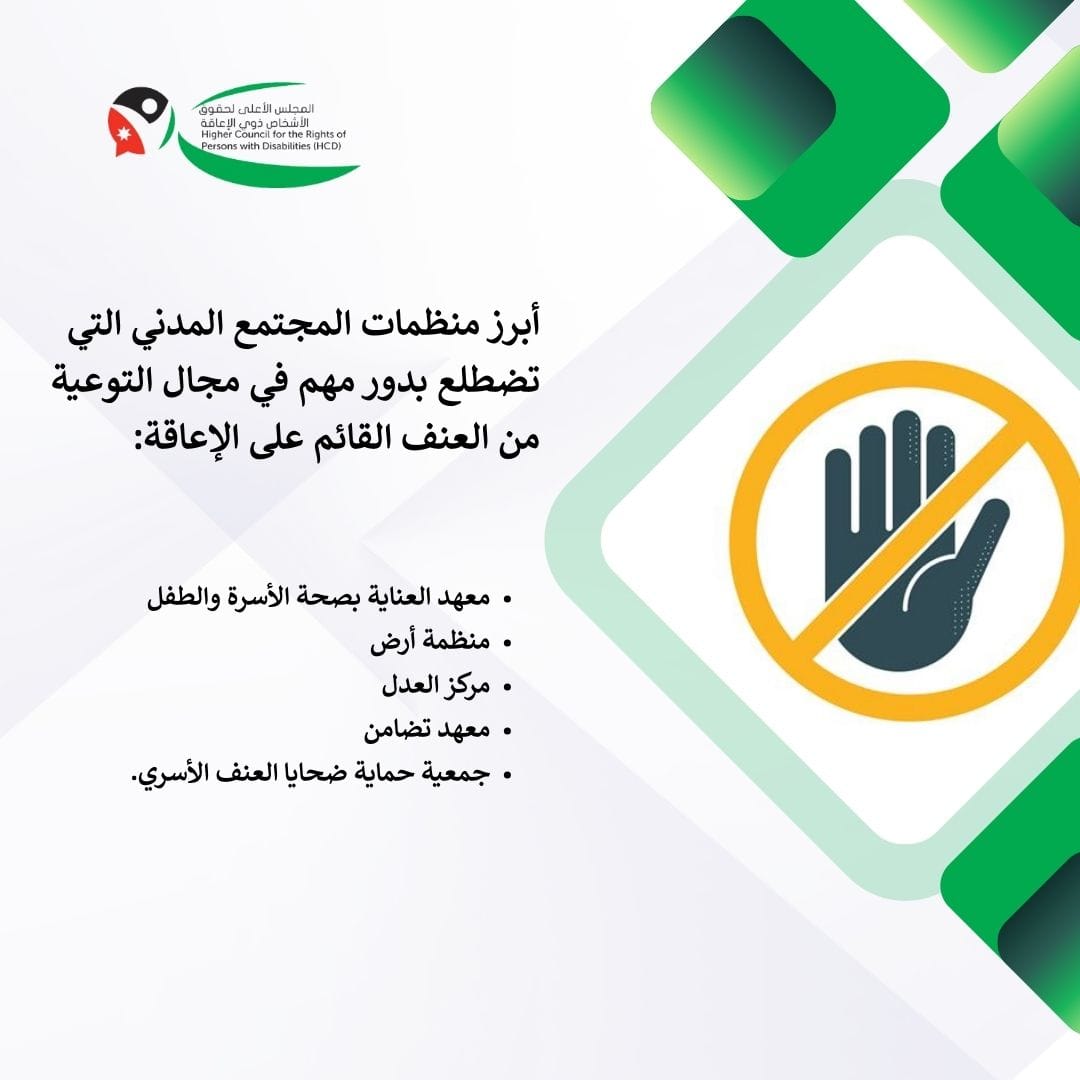 المجلس الأعلى لحقوق الأشخاص ذوي الإعاقة
Higher Council for the Rights of Persons with Disabilities (HCD)

أبرز منظمات المجتمع المدني التي تضطلع بدور مهم في مجال التوعية من العنف القائم على الإعاقة:

• معهد العناية بصحة الأسرة والطفل
• منظمة أرض
• مركز العدل
• معهد تضامن
• جمعية حماية ضحايا العنف الأسري.